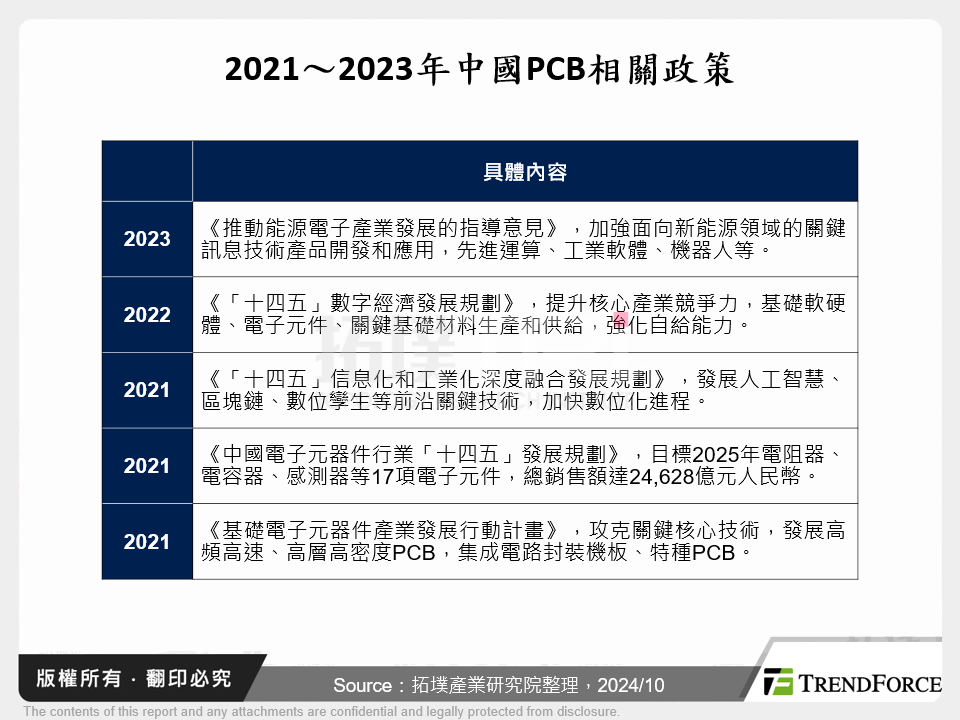 2021～2023年中國PCB相關政策

| | 具體內容 |
|---|---|
| 2023 | 《推動能源電子產業發展的指導意見》，加強面向新能源領域的關鍵訊息技術產品開發和應用，先進運算、工業軟體、機器人等。 |
| 2022 | 《「十四五」數字經濟發展規劃》，提升核心產業競爭力，基礎軟硬體、電子元件、關鍵基礎材料生產和供給，強化自給能力。 |
| 2021 | 《「十四五」信息化和工業化深度融合發展規劃》，發展人工智慧、區塊鏈、數位孿生等前沿關鍵技術，加快數位化進程。 |
| 2021 | 《中國電子元器件行業「十四五」發展規劃》，目標2025年電阻器、電容器、感測器等17項電子元件，總銷售額達24,628億元人民幣。 |
| 2021 | 《基礎電子元器件產業發展行動計畫》，攻克關鍵核心技術，發展高頻高速、高層高密度PCB，集成電路封裝機板、特種PCB。 |

版權所有．翻印必究

Source：拓墣產業研究院整理，2024/10

TRENDFORCE

The contents of this report and any attachments are confidential and legally protected from disclosure.